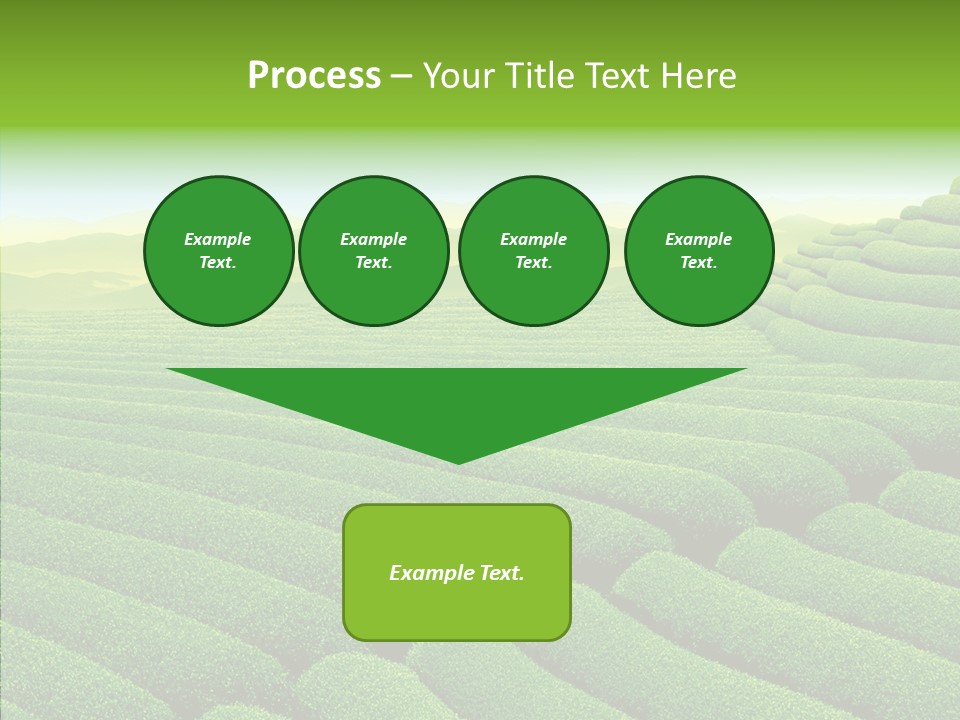 Process – Your Title Text Here

Example Text.

Example Text.

Example Text.

Example Text.

Example Text.